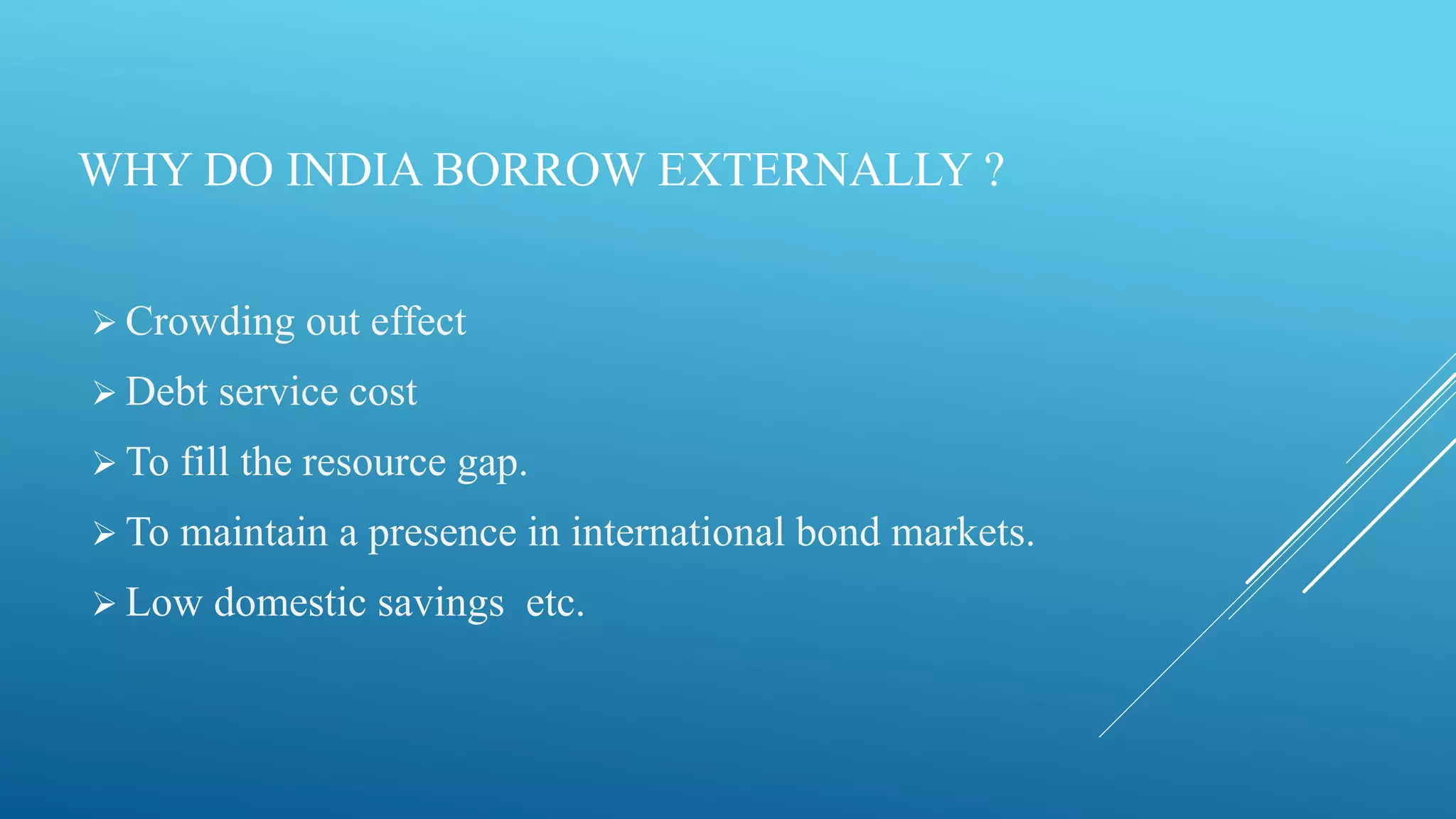 WHY DO INDIA BORROW EXTERNALLY ?

➢ Crowding out effect

➢ Debt service cost

➢ To fill the resource gap.

➢ To maintain a presence in international bond markets.

➢ Low domestic savings etc.